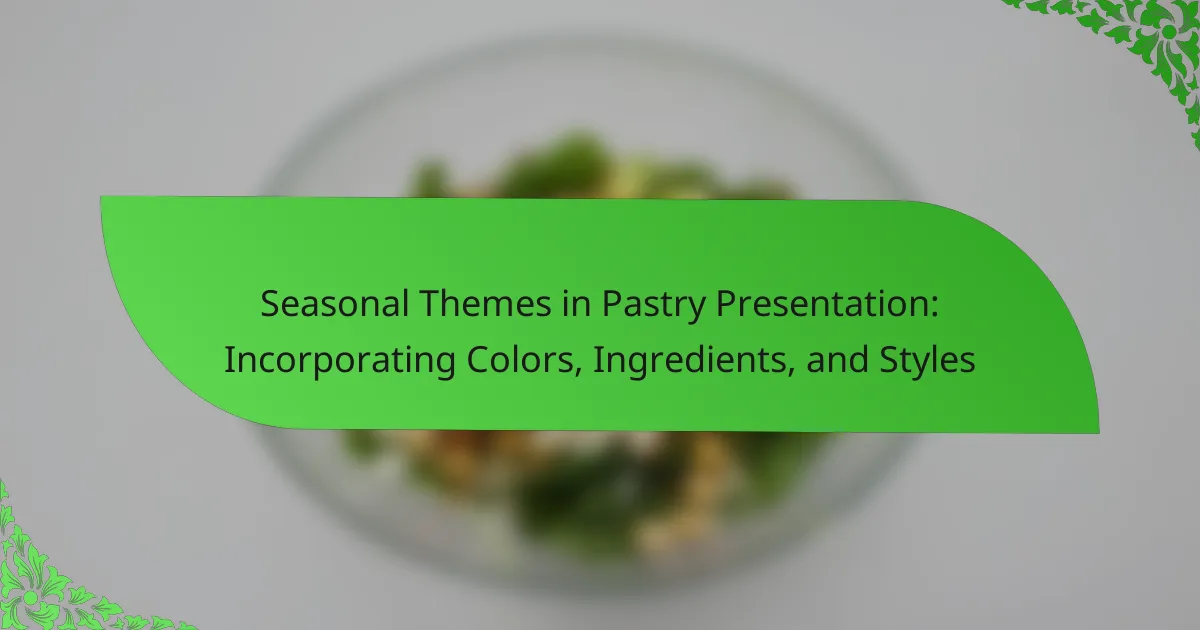 Seasonal Themes in Pastry Presentation: Incorporating Colors, Ingredients, and Styles